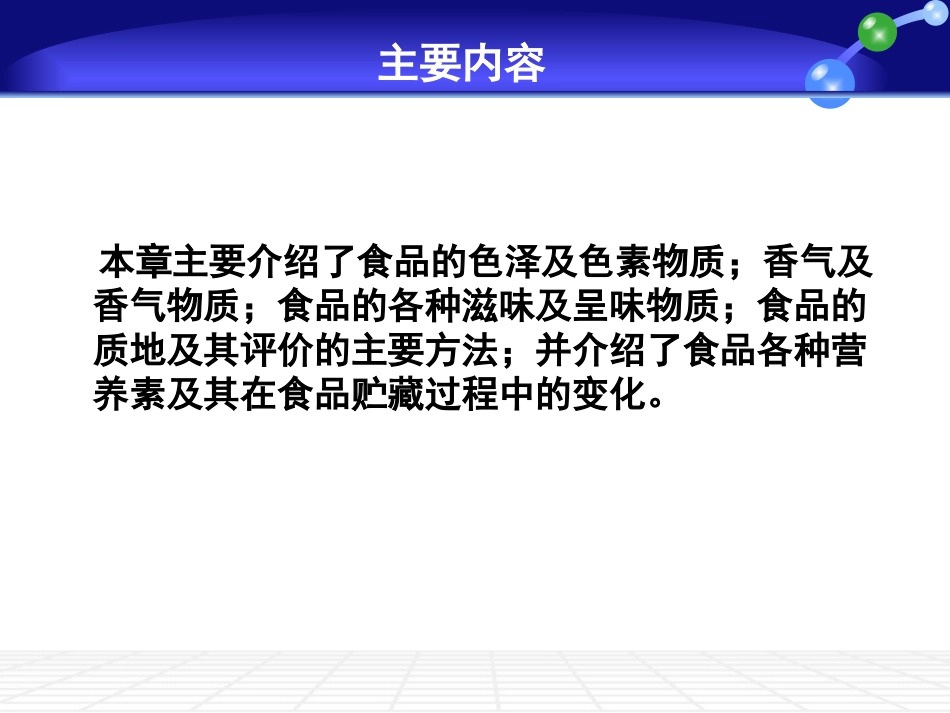 主要内容

本章主要介绍了食品的色泽及色素物质；香气及香气物质；食品的各种滋味及呈味物质；食品的质地及其评价的主要方法；并介绍了食品各种营养素及其在食品贮藏过程中的变化。